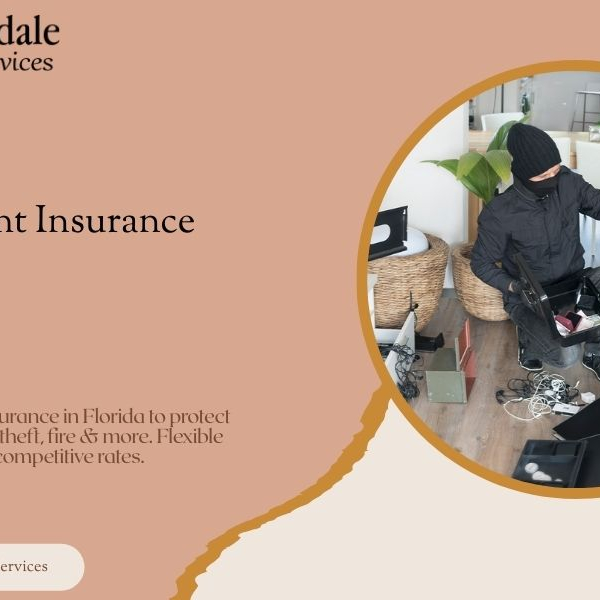 dale
vices

nt Insurance

urance in Florida to protect theft, fire & more. Flexible competitive rates.

ervices